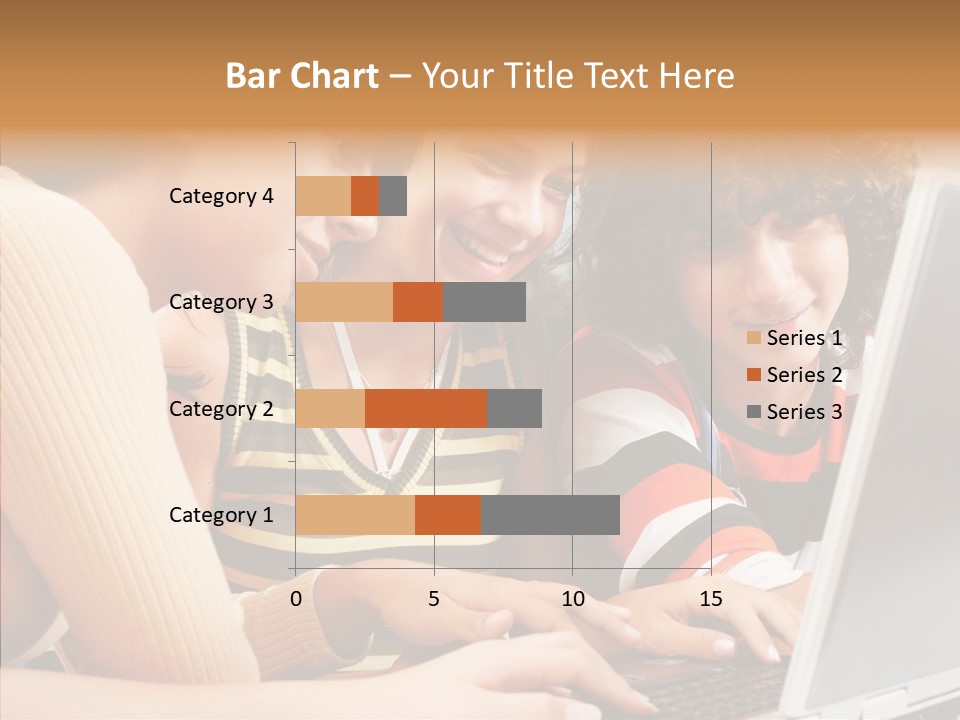 Bar Chart – Your Title Text Here

Category 4
Category 3
Category 2
Category 1

0
5
10
15

Series 1
Series 2
Series 3